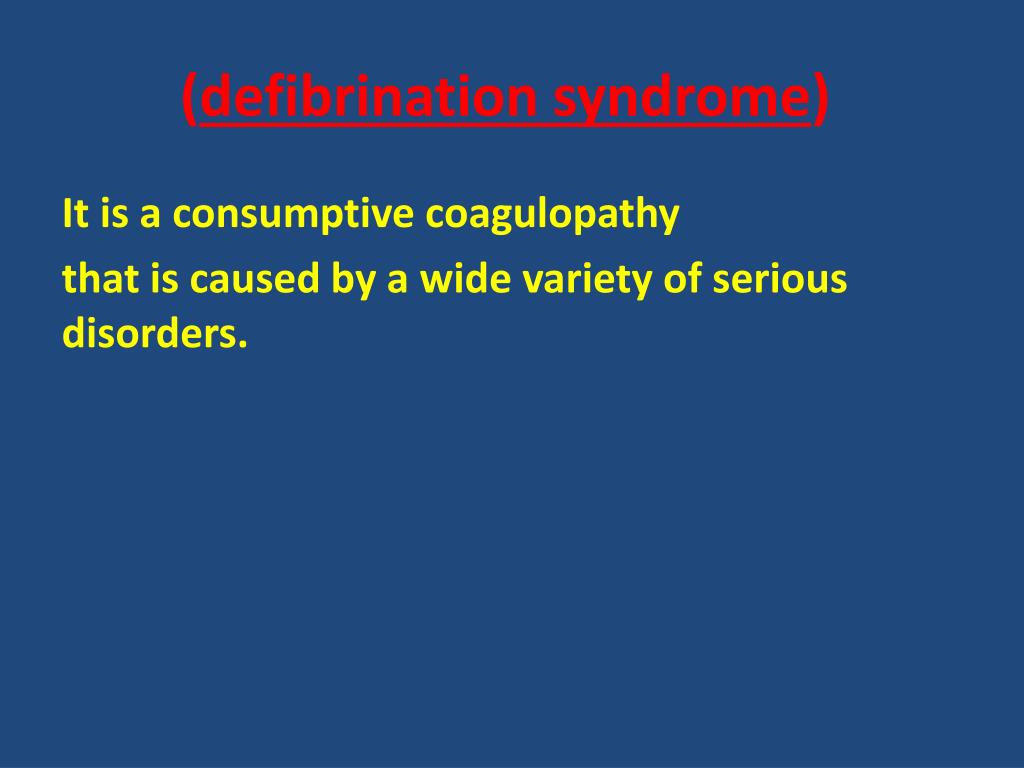 (defibrination syndrome)

It is a consumptive coagulopathy

that is caused by a wide variety of serious disorders.